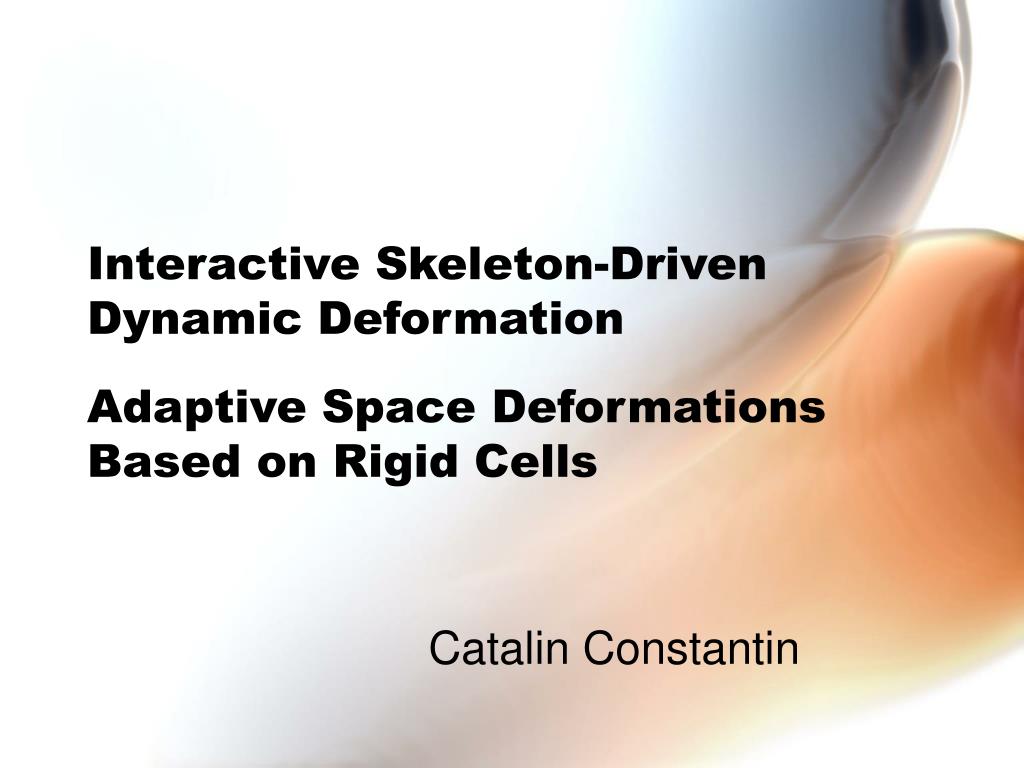 Interactive Skeleton-Driven Dynamic Deformation

Adaptive Space Deformations Based on Rigid Cells

Catalin Constantin